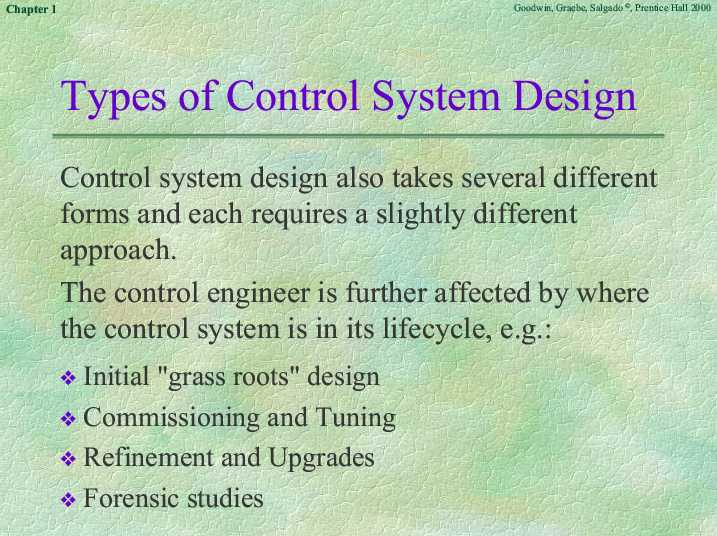 Chapter 1

Goodwin, Graebe, Salgado ©, Prentice Hall 2000

Types of Control System Design

Control system design also takes several different forms and each requires a slightly different approach.

The control engineer is further affected by where the control system is in its lifecycle, e.g.:

❖ Initial "grass roots" design
❖ Commissioning and Tuning
❖ Refinement and Upgrades
❖ Forensic studies